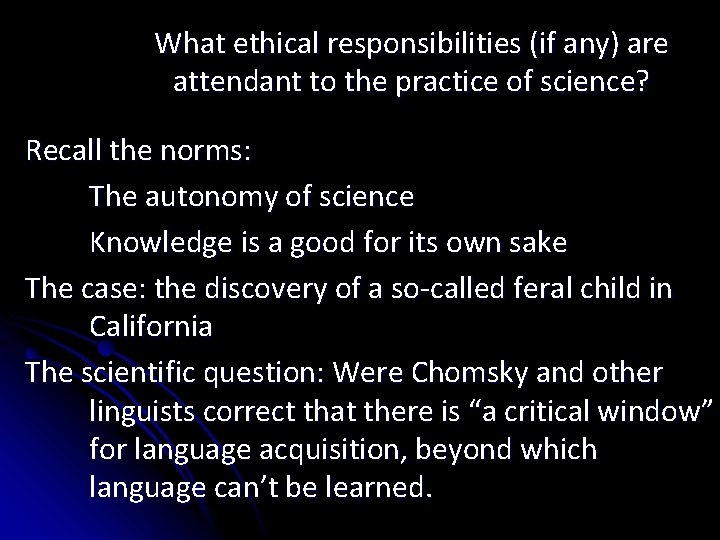 What ethical responsibilities (if any) are attendant to the practice of science?

Recall the norms:

The autonomy of science

Knowledge is a good for its own sake

The case: the discovery of a so-called feral child in California

The scientific question: Were Chomsky and other linguists correct that there is “a critical window” for language acquisition, beyond which language can’t be learned.